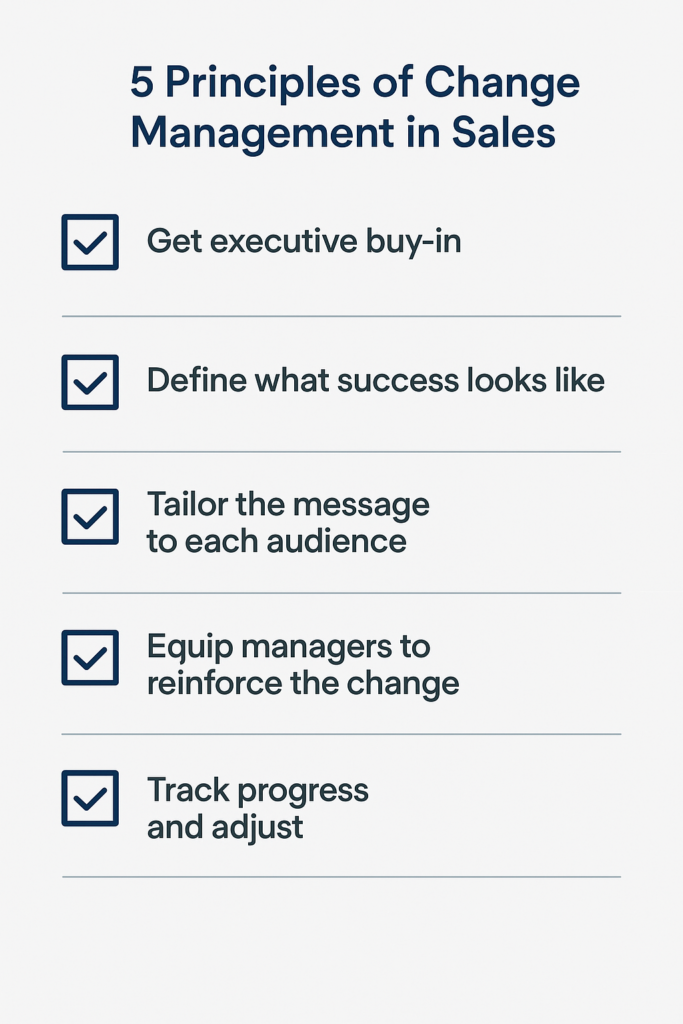 5 Principles of Change Management in Sales

Get executive buy-in

Define what success looks like

Tailor the message to each audience

Equip managers to reinforce the change

Track progress and adjust